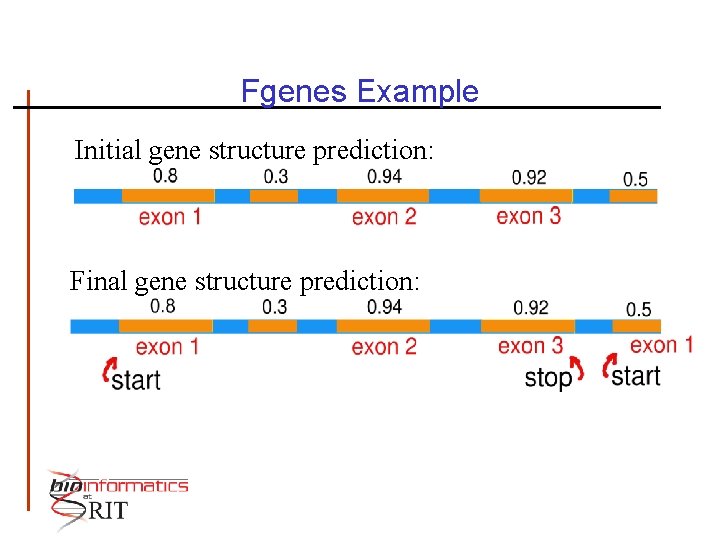 Fgenes Example

Initial gene structure prediction:

0.8 0.3 0.94 0.92 0.5

exon 1 exon 2 exon 3

Final gene structure prediction:

0.8 0.3 0.94 0.92 0.5

exon 1 exon 2 exon 3 exon 1

start stop start

bioinformatics at RIT